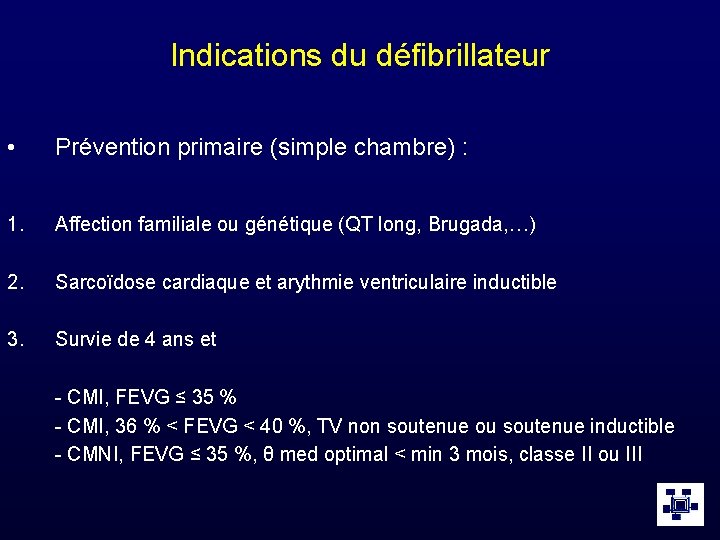 Indications du défibrillateur

• Prévention primaire (simple chambre) :

1. Affection familiale ou génétique (QT long, Brugada,…)

2. Sarcoïdose cardiaque et arythmie ventriculaire inductible

3. Survie de 4 ans et

- CMI, FEVG ≤ 35 %
- CMI, 36 % < FEVG < 40 %, TV non soutenue ou soutenue inductible
- CMNI, FEVG ≤ 35 %, θ med optimal < min 3 mois, classe II ou III